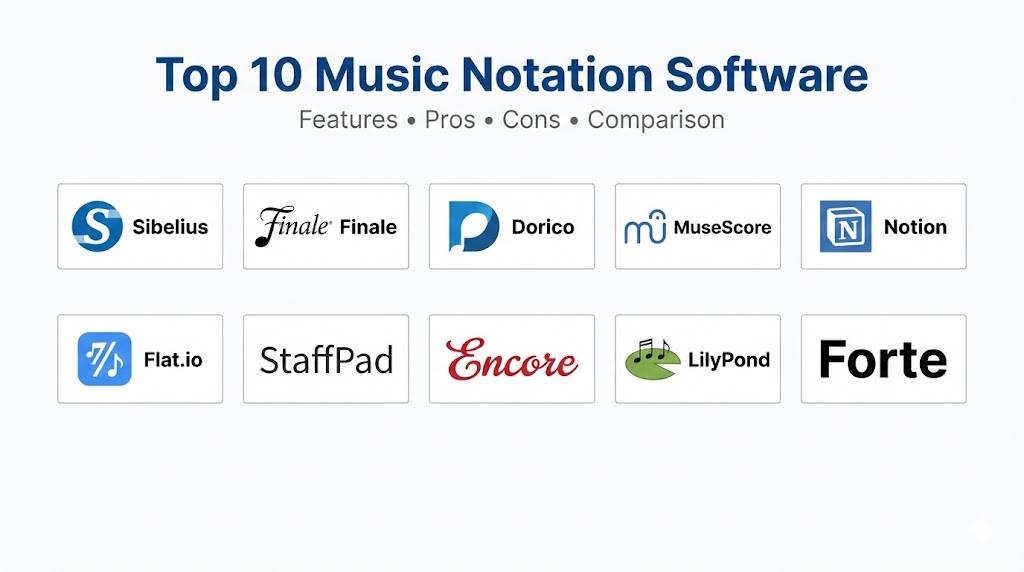 Top 10 Music Notation Software

Features • Pros • Cons • Comparison

S Sibelius

Finale Finale

Dorico

MuseScore

N Notion

Flat.io

StaffPad

Encore

LilyPond

Forte